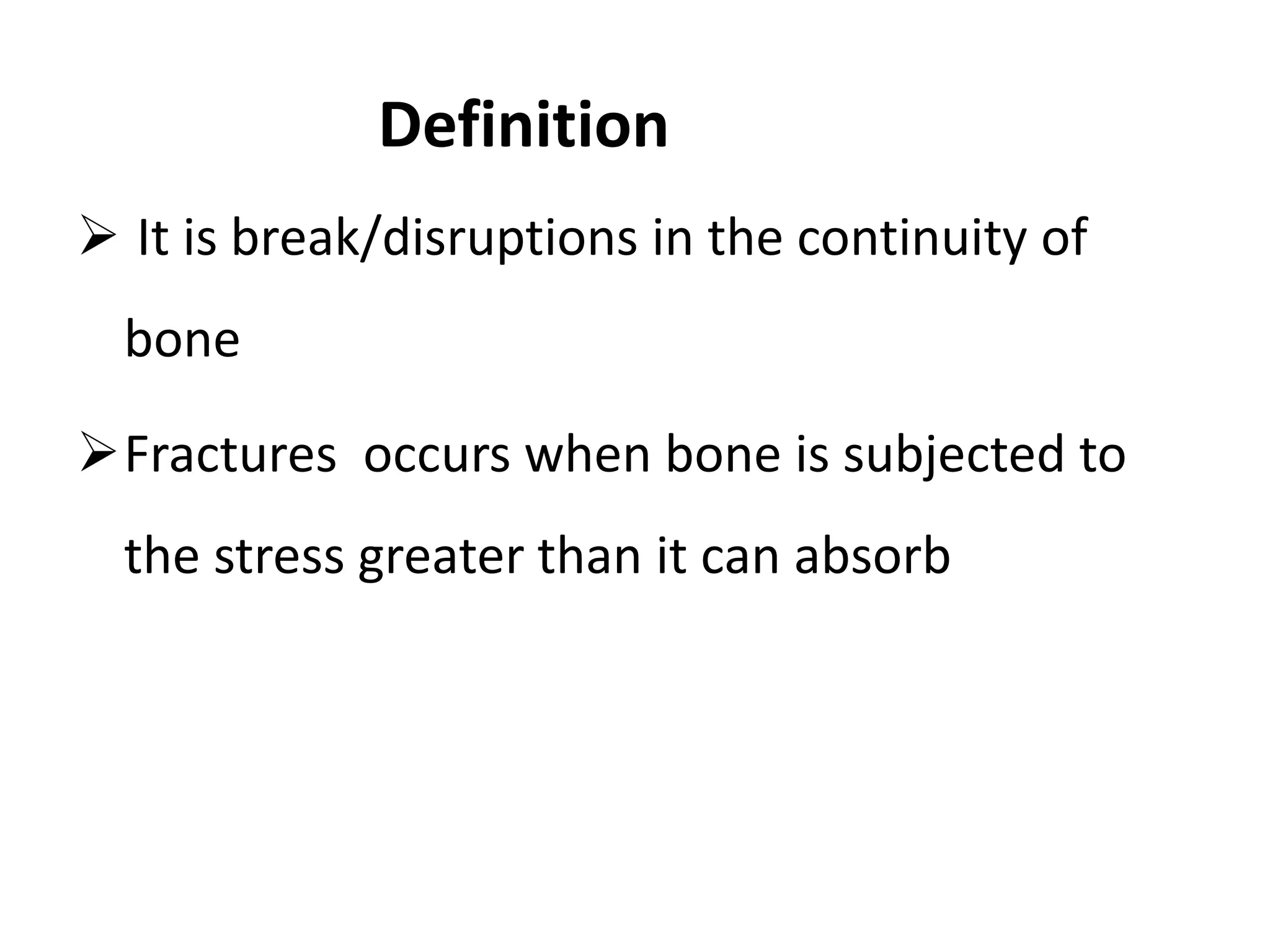 Definition

➢ It is break/disruptions in the continuity of bone

➢ Fractures occurs when bone is subjected to the stress greater than it can absorb